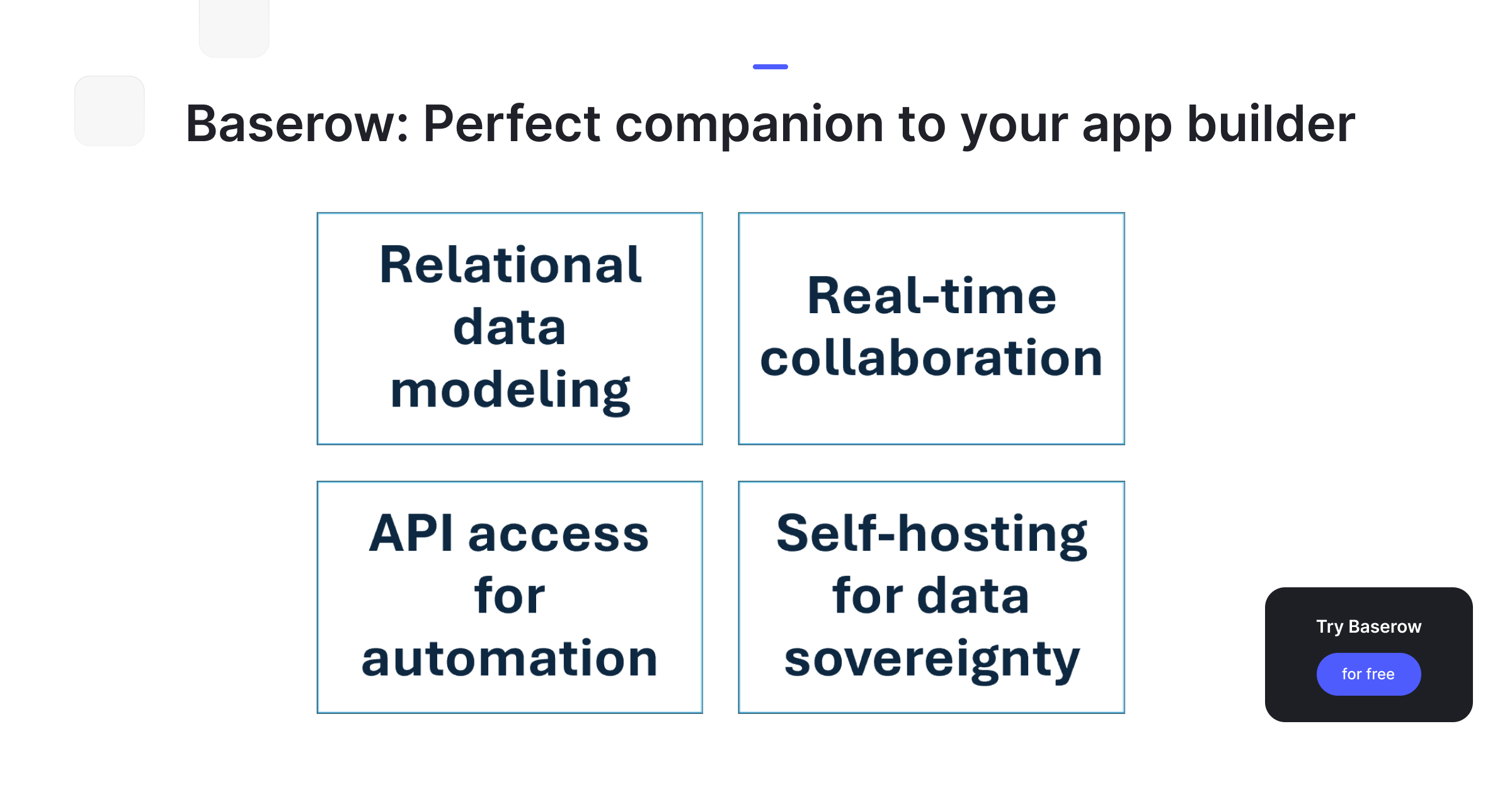 Baserow: Perfect companion to your app builder

Relational data modeling

Real-time collaboration

API access for automation

Self-hosting for data sovereignty

Try Baserow

for free